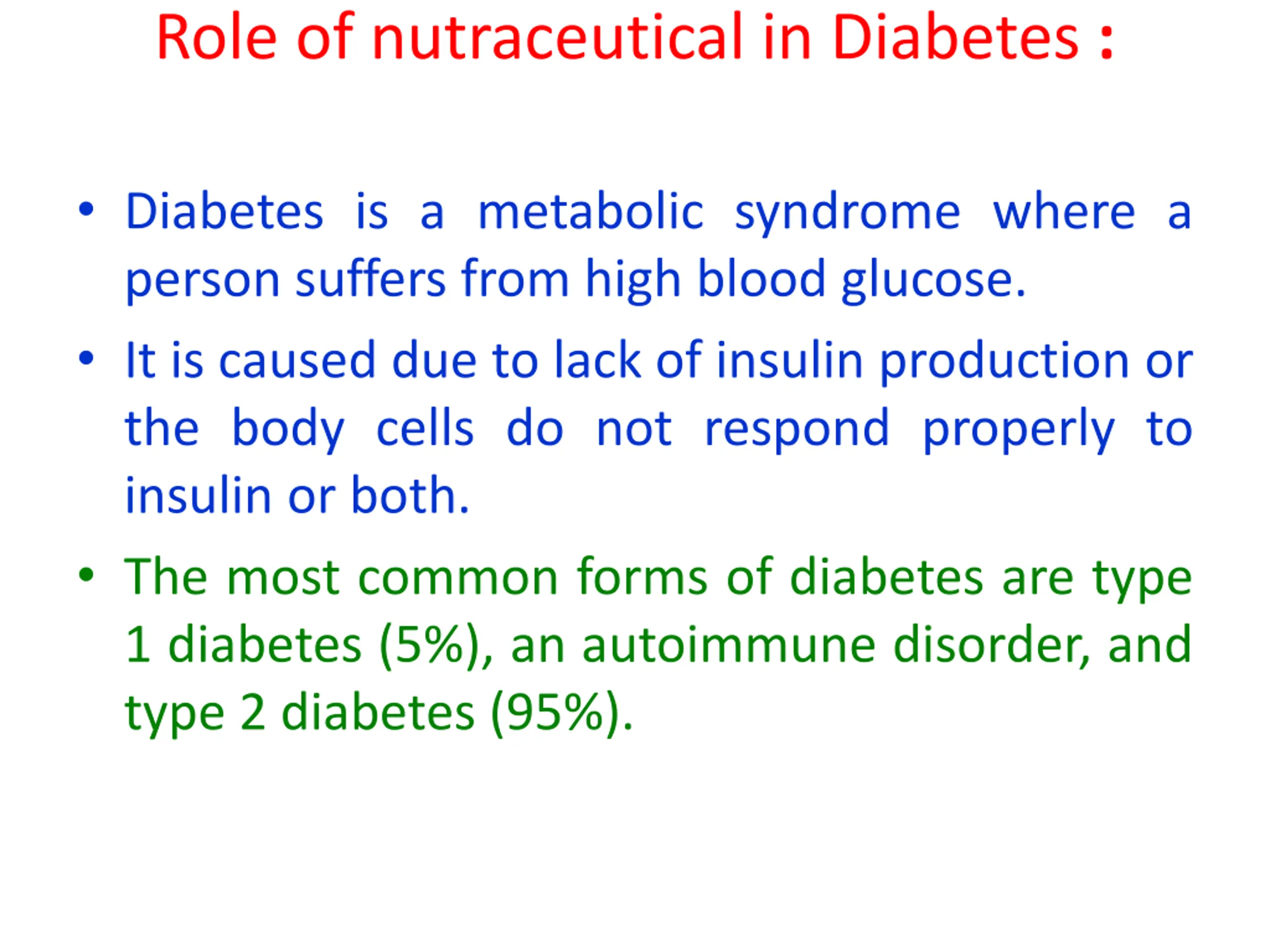 Role of nutraceutical in Diabetes :

• Diabetes is a metabolic syndrome where a person suffers from high blood glucose.

• It is caused due to lack of insulin production or the body cells do not respond properly to insulin or both.

• The most common forms of diabetes are type 1 diabetes (5%), an autoimmune disorder, and type 2 diabetes (95%).